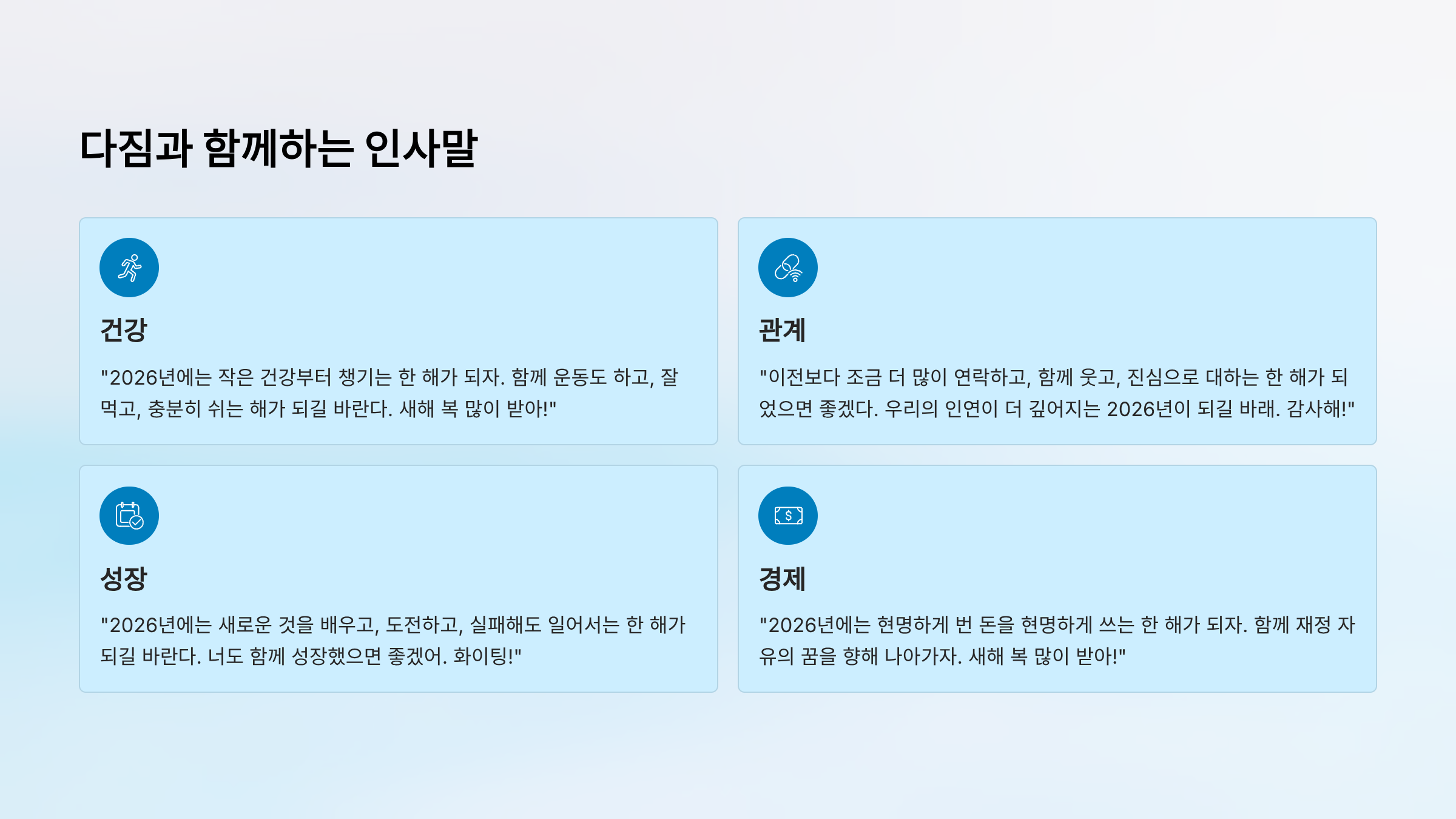 다짐과 함께하는 인사말

건강

"2026년에는 작은 건강부터 챙기는 한 해가 되자. 함께 운동도 하고, 잘 먹고, 충분히 쉬는 해가 되길 바란다. 새해 복 많이 받아!"

관계

"이전보다 조금 더 많이 연락하고, 함께 웃고, 진심으로 대하는 한 해가 되었으면 좋겠다. 우리의 인연이 더 깊어지는 2026년이 되길 바래. 감사해!"

성장

"2026년에는 새로운 것을 배우고, 도전하고, 실패해도 일어서는 한 해가 되길 바란다. 너도 함께 성장했으면 좋겠어. 화이팅!"

경제

"2026년에는 현명하게 번 돈을 현명하게 쓰는 한 해가 되자. 함께 재정 자유의 꿈을 향해 나아가자. 새해 복 많이 받아!"